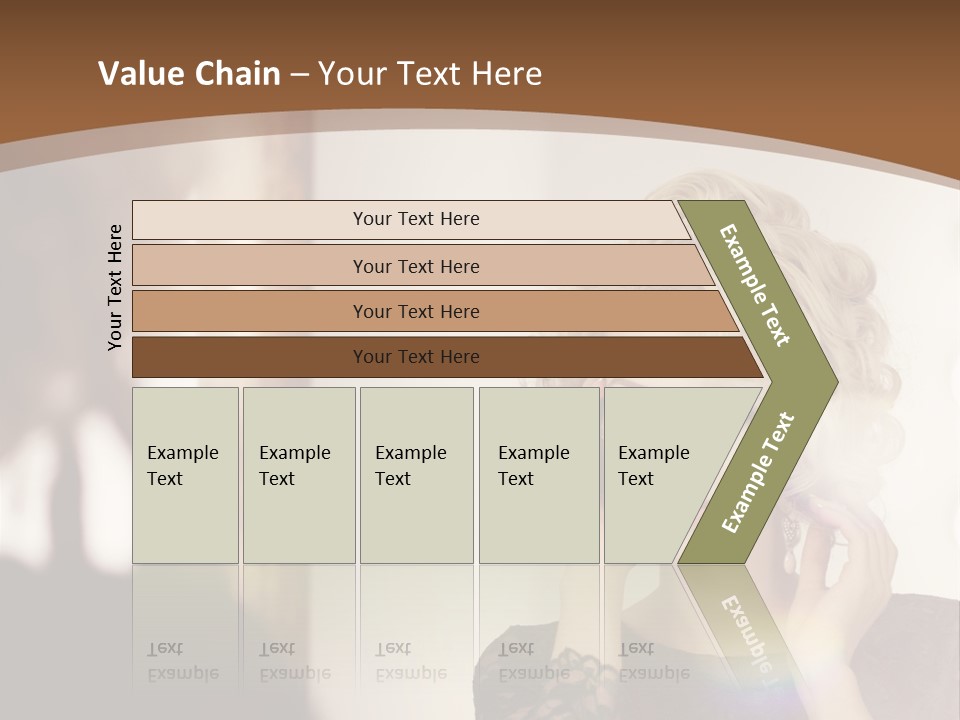 Value Chain – Your Text Here

Your Text Here

Your Text Here

Your Text Here

Your Text Here

Your Text Here

Example Text

Example Text

Example Text

Example Text

Example Text

Example Text

Example Text